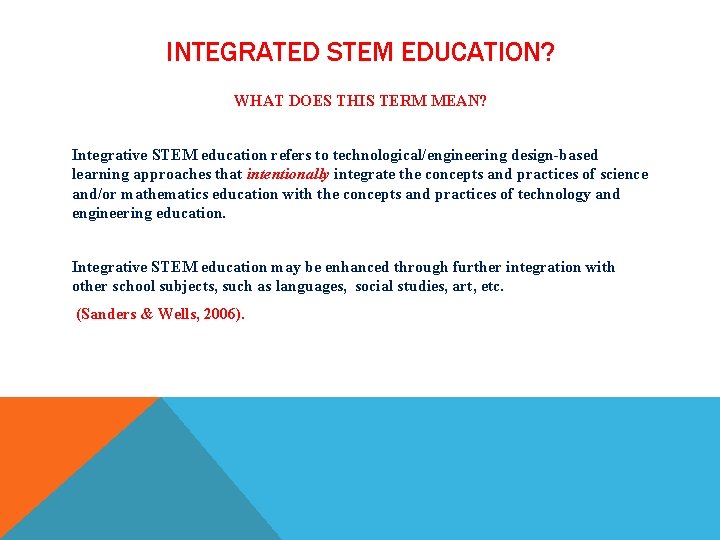 INTEGRATED STEM EDUCATION?

WHAT DOES THIS TERM MEAN?

Integrative STEM education refers to technological/engineering design-based learning approaches that intentionally integrate the concepts and practices of science and/or mathematics education with the concepts and practices of technology and engineering education.

Integrative STEM education may be enhanced through further integration with other school subjects, such as languages, social studies, art, etc.

(Sanders & Wells, 2006).